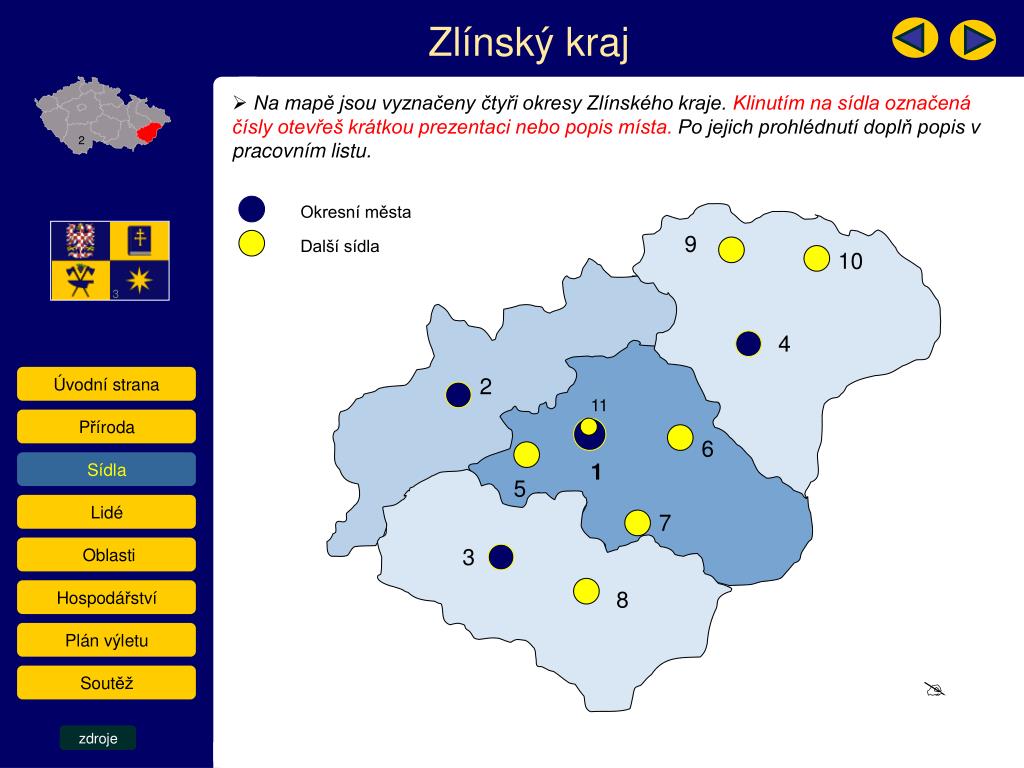 Zlínský kraj

2

3

Úvodní strana

Příroda

Sídla

Lidé

Oblasti

Hospodářství

Plán výletu

Soutěž

zdroje

➢ Na mapě jsou vyznačeny čtyři okresy Zlínského kraje. Klinutím na sídla označená čísly otevřeš krátkou prezentaci nebo popis místa. Po jejich prohlédnutí doplň popis v pracovním listu.

Okresní města

Další sídla

9

10

4

2

11

6

1

5

7

3

8